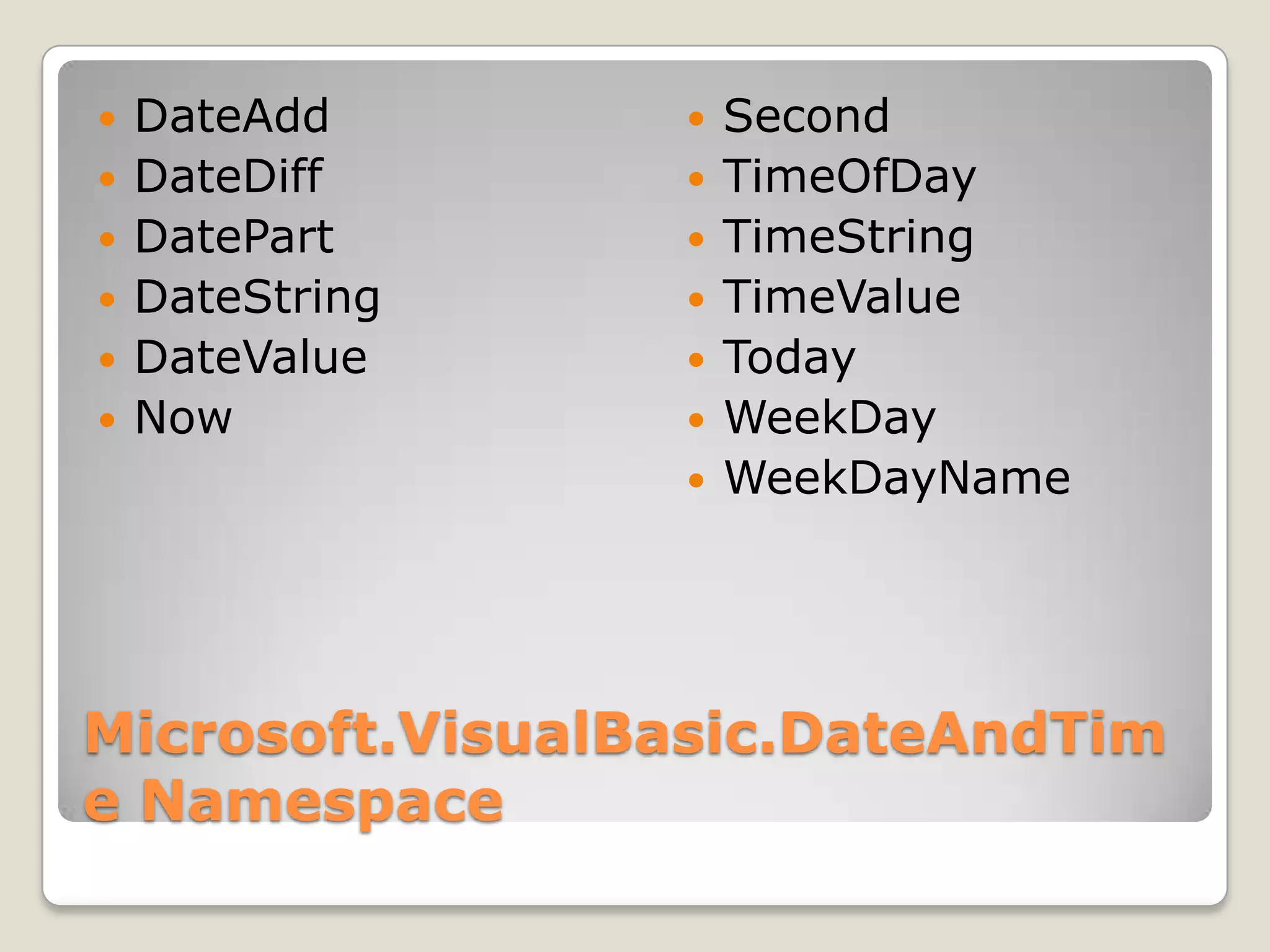 - DateAdd
- DateDiff
- DatePart
- DateString
- DateValue
- Now

- Second
- TimeOfDay
- TimeString
- TimeValue
- Today
- WeekDay
- WeekDayName

Microsoft.VisualBasic.DateAndTime Namespace